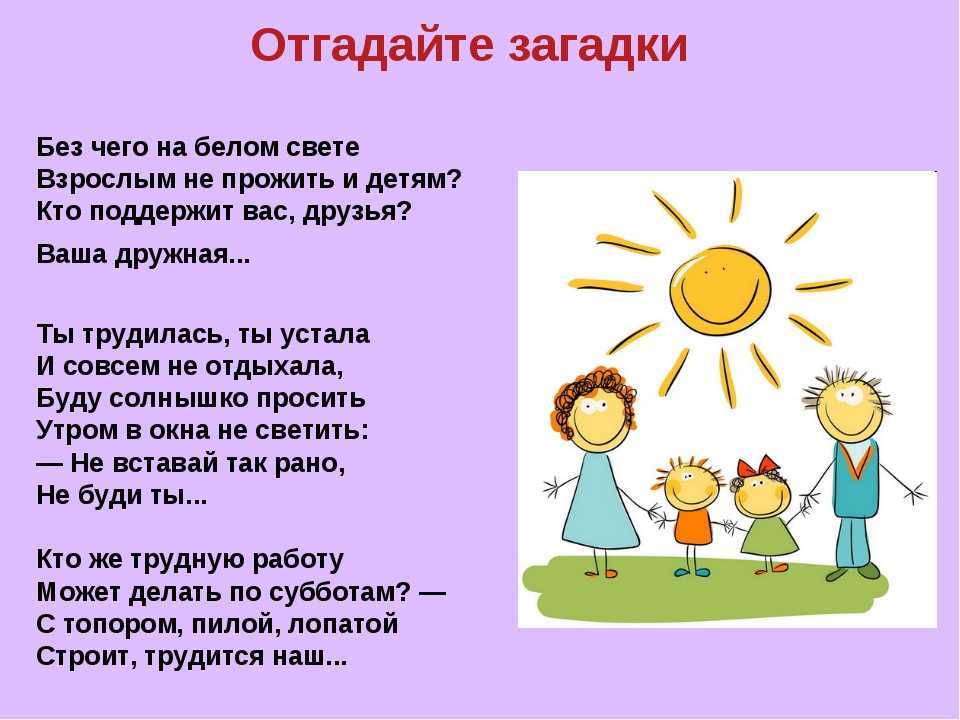 Отгадайте загадки

Без чего на белом свете
Взрослым не прожить и детям?
Кто поддержит вас, друзья?

Ваша дружная...

Ты трудилась, ты устала
И совсем не отдыхала,
Буду солнышко просить
Утром в окна не светить:
— Не вставай так рано,
Не буди ты...

Кто же трудную работу
Может делать по субботам? —
С топором, пилой, лопатой
Строит, трудится наш...